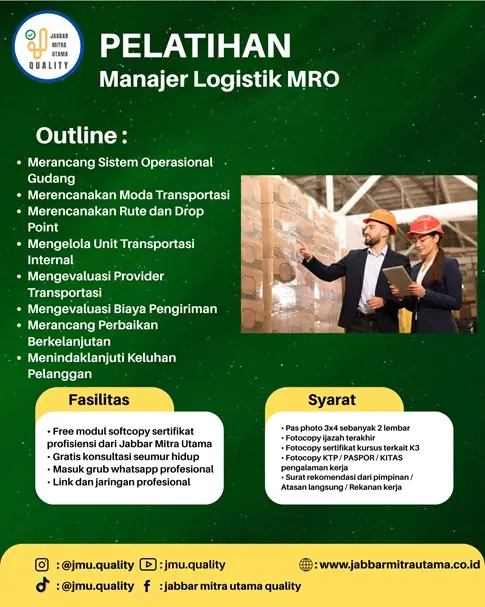 JABBAR MITRA UTAMA QUALITY

PELATIHAN
Manajer Logistik MRO

Outline :
• Merancang Sistem Operasional Gudang
• Merencanakan Moda Transportasi
• Merencanakan Rute dan Drop Point
• Mengelola Unit Transportasi Internal
• Mengevaluasi Provider Transportasi
• Mengevaluasi Biaya Pengiriman
• Merancang Perbaikan Berkelanjutan
• Menindaklanjuti Keluhan Pelanggan

Fasilitas
• Free modul softcopy sertifikat profisiensi dari Jabbar Mitra Utama
• Gratis konsultasi seumur hidup
• Masuk grub whatsapp profesional
• Link dan jaringan profesional

Syarat
• Pas photo 3x4 sebanyak 2 lembar
• Fotocopy ijazah terakhir
• Fotocopy sertifikat kursus terkait K3
• Fotocopy KTP / PASPOR / KITAS pengalaman kerja
• Surat rekomendasi dari pimpinan / Atasan langsung / Rekanan kerja

: @jmu.quality : jmu.quality : www.jabbarmitrautama.co.id
: @jmu.quality : jabbar mitra utama quality